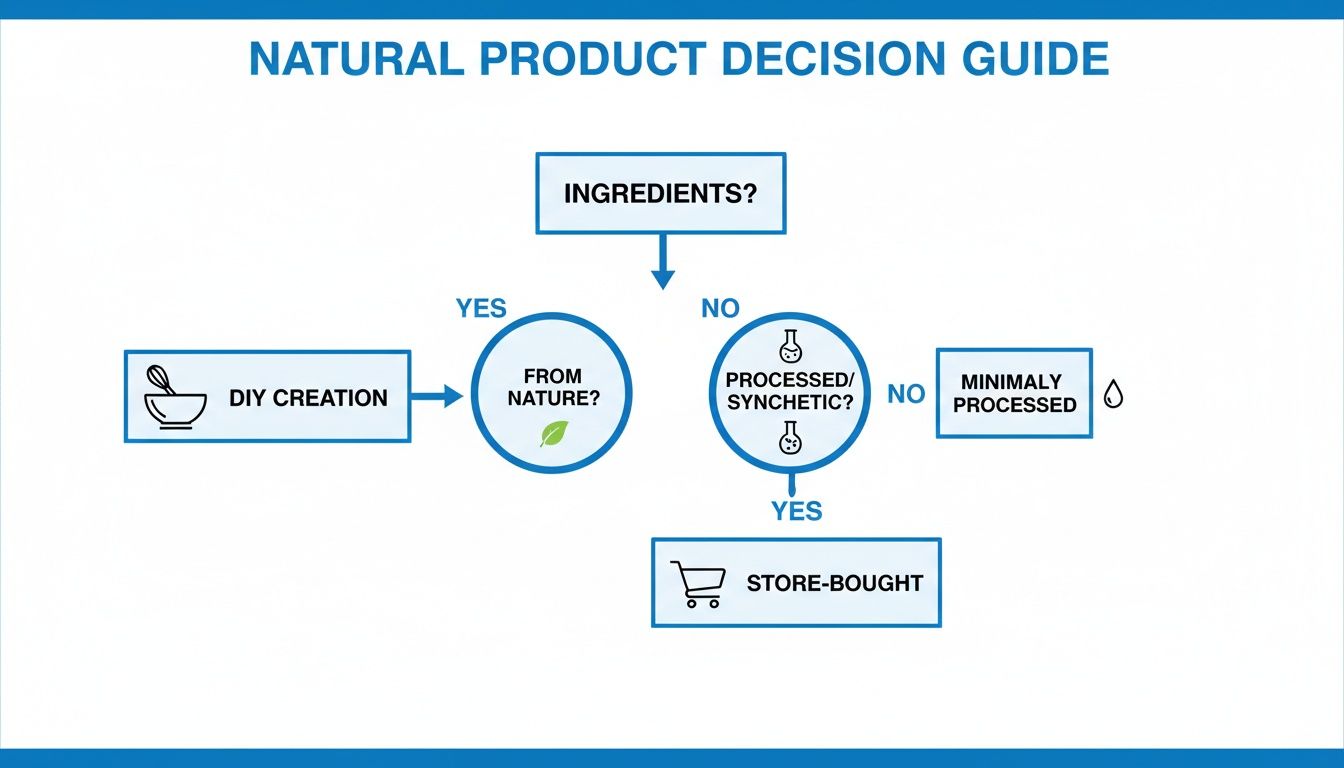 NATURAL PRODUCT DECISION GUIDE

INGREDIENTS?

YES

NO

DIY CREATION

FROM NATURE?

PROCESSED/ SYNCHETIC?

NO

MINIMALY PROCESSED

YES

STORE-BOUGHT